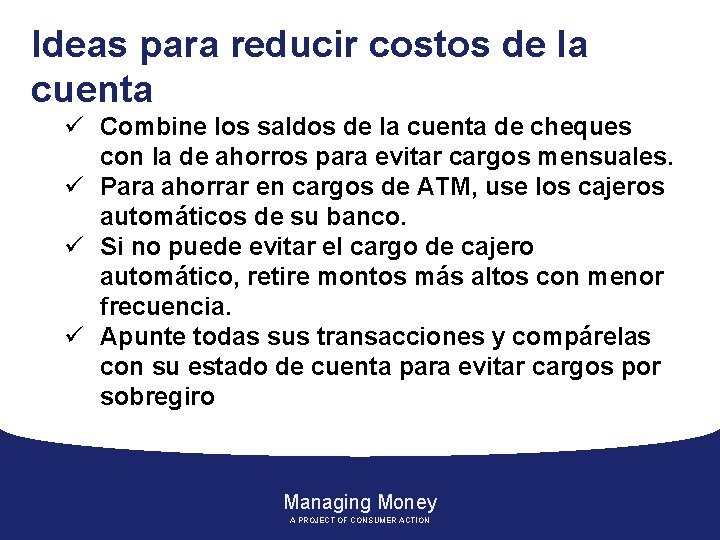 Ideas para reducir costos de la cuenta

✓ Combine los saldos de la cuenta de cheques con la de ahorros para evitar cargos mensuales.
✓ Para ahorrar en cargos de ATM, use los cajeros automáticos de su banco.
✓ Si no puede evitar el cargo de cajero automático, retire montos más altos con menor frecuencia.
✓ Apunte todas sus transacciones y compárelas con su estado de cuenta para evitar cargos por sobregiro

Managing Money
A PROJECT OF CONSUMER ACTION